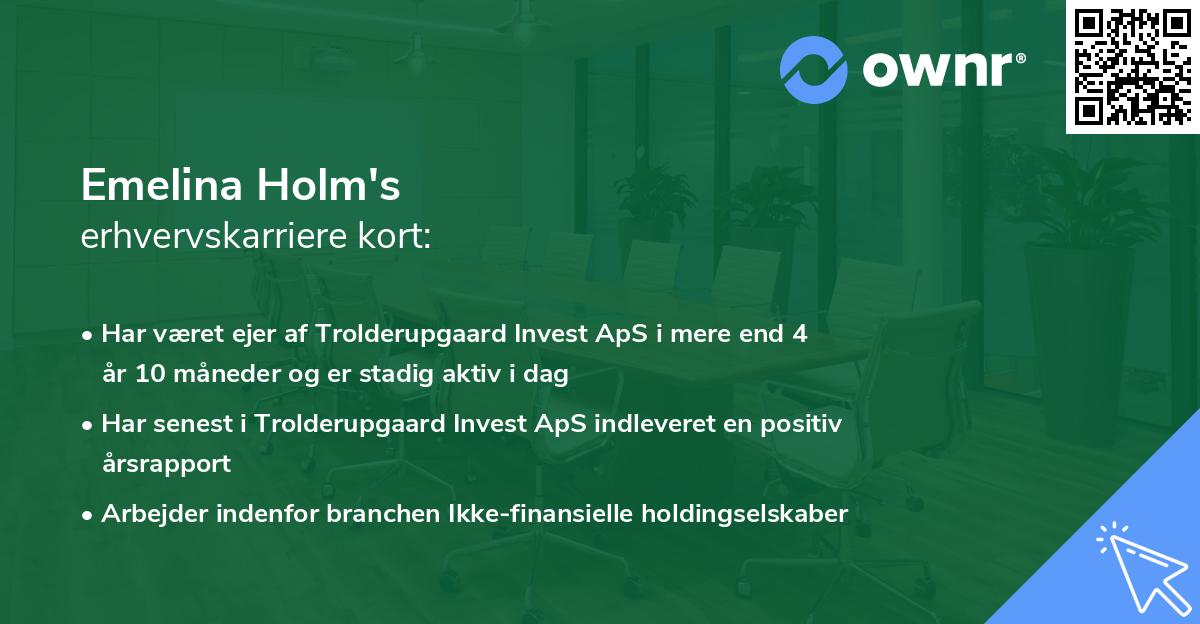 ownr®

Emelina Holm's
erhvervskarriere kort:

• Har været ejer af Trolderupgaard Invest ApS i mere end 4 år 10 måneder og er stadig aktiv i dag

• Har senest i Trolderupgaard Invest ApS indleveret en positiv årsrapport

• Arbejder indenfor branchen Ikke-finansielle holdingselskaber